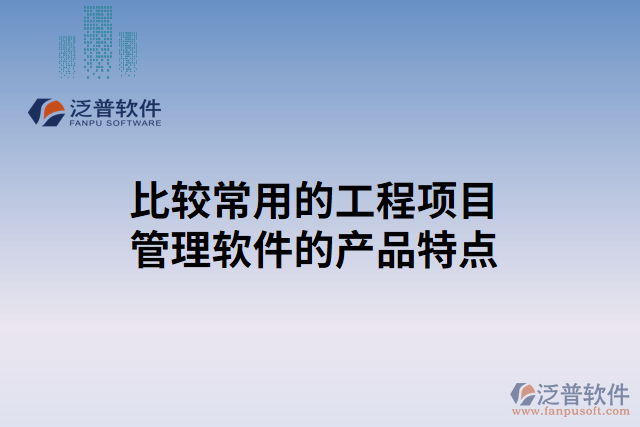 泛普软件
FANPU SOFTWARE

比较常用的工程项目管理软件的产品特点

泛普软件
www.fanpusoft.com